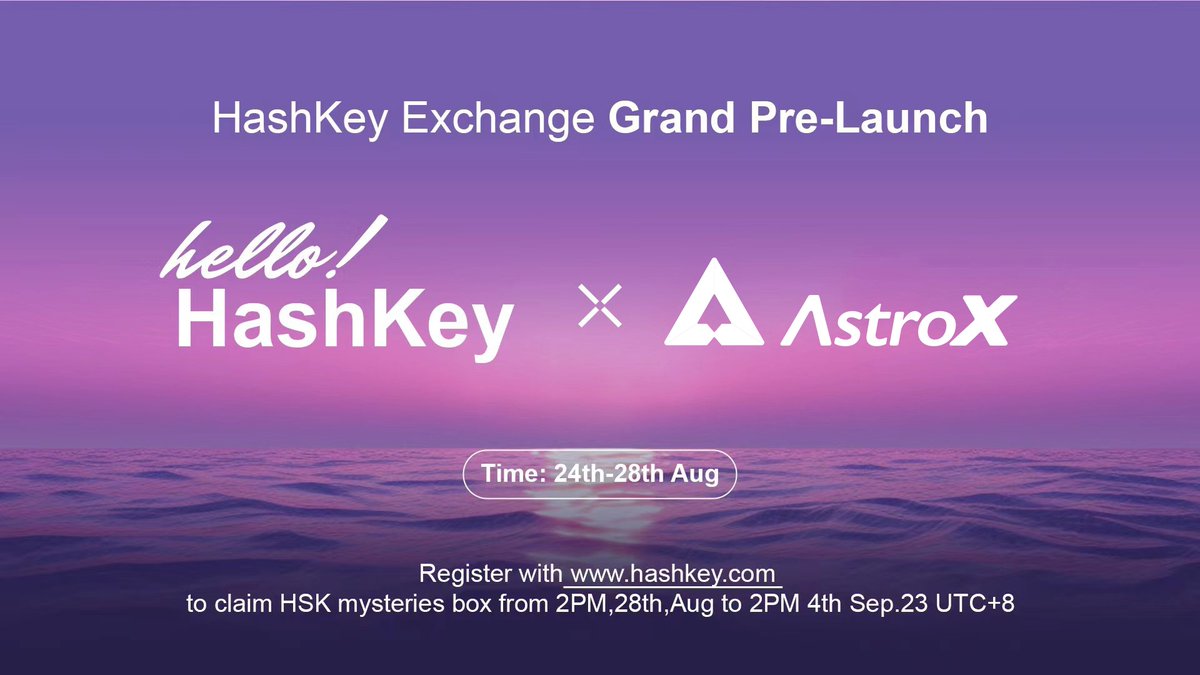 HashKey Exchange Grand Pre-Launch

hello!
HashKey

×

AstroX

Time: 24th-28th Aug

Register with www.hashkey.com
to claim HSK mysteries box from 2PM,28th,Aug to 2PM 4th Sep.23 UTC+8